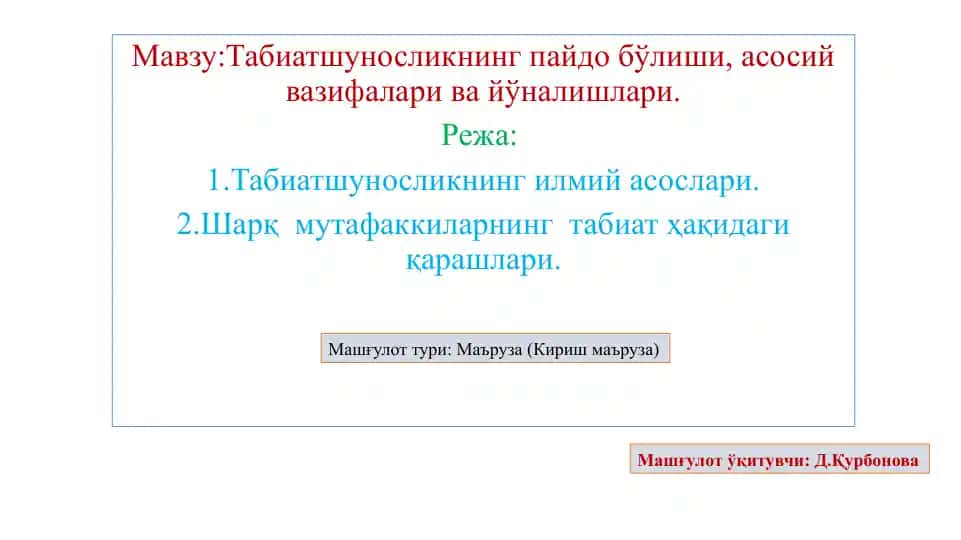 Мавзу:Табиатшуносликнинг пайдо бўлиши, асосий вазифалари ва йўналишлари.

Режа:

1.Табиатшуносликнинг илмий асослари.

2.Шарқ мутафаккиларнинг табиат ҳақидаги қарашлари.

Машғулот тури: Маъруза (Кириш маъруза)

Машғулот ўқитувчи: Д.Қурбонова